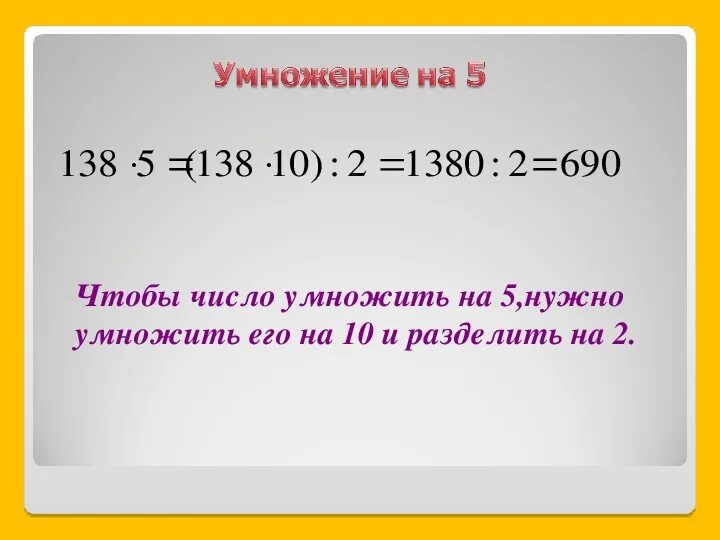 Умножение на 5

$138 \cdot 5 = (138 \cdot 10) : 2 = 1380 : 2 = 690$

Чтобы число умножить на 5,нужно умножить его на 10 и разделить на 2.